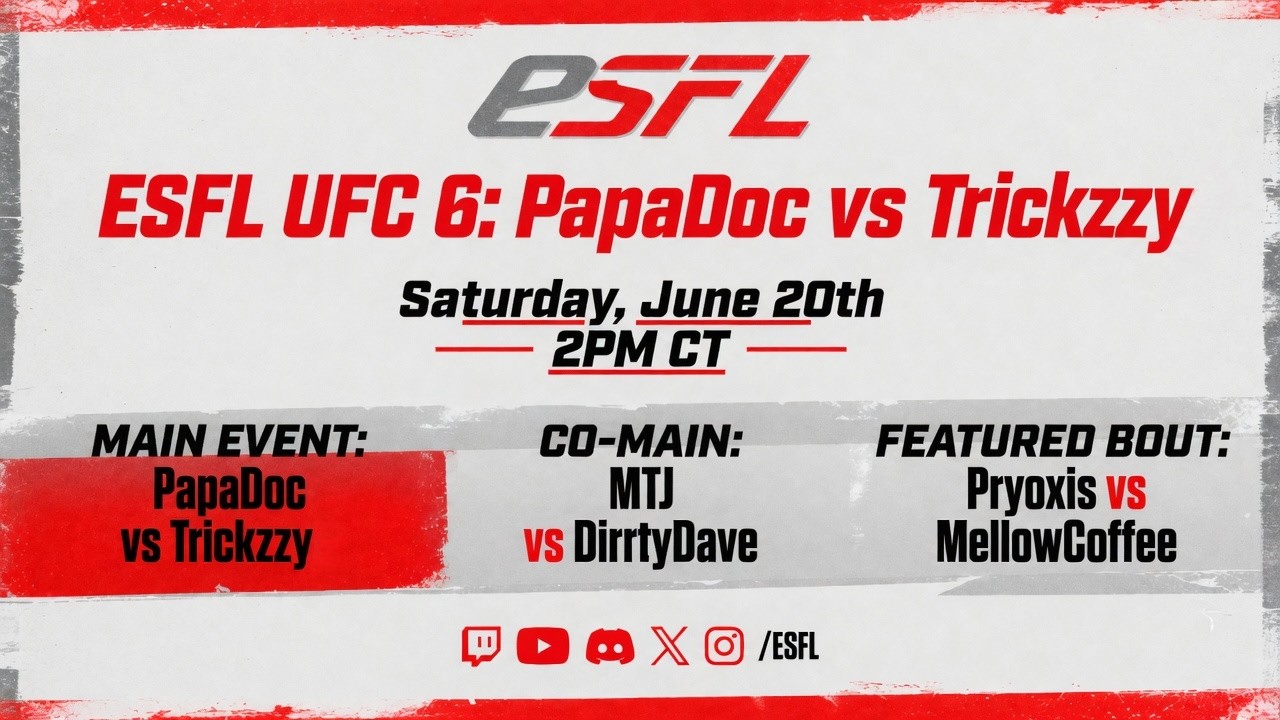 eSFL

ESFL UFC 6: PapaDoc vs Trickzzy

Saturday, June 20th
2PM CT

MAIN EVENT:
PapaDoc vs Trickzzy

CO-MAIN:
MTJ vs DirrtyDave

FEATURED BOUT:
Pryoxis vs MellowCoffee

/ESFL